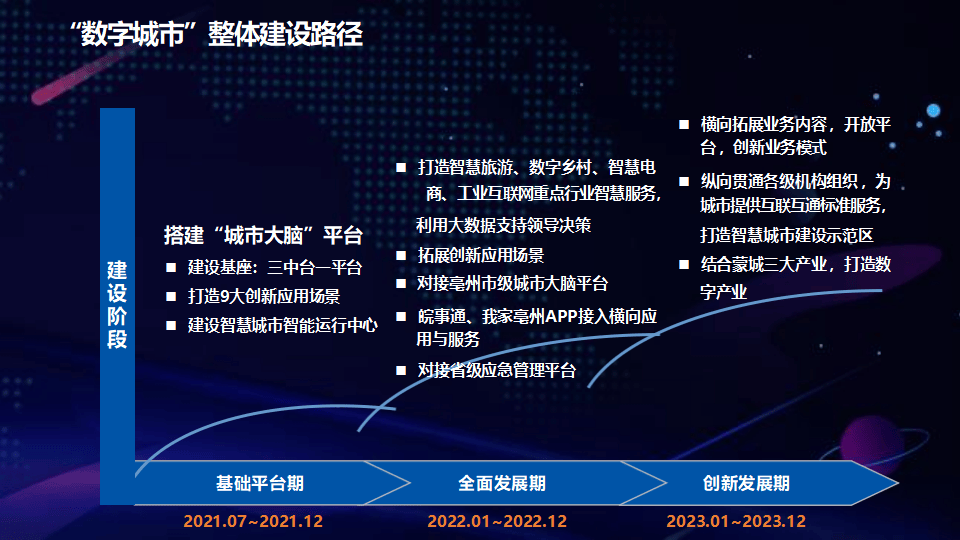 “数字城市”整体建设路径

建设阶段

搭建“城市大脑”平台

■ 建设基座：三中台一平台

■ 打造9大创新应用场景

■ 建设智慧城市智能运行中心

■ 打造智慧旅游、数字乡村、智慧电商、工业互联网重点行业智慧服务，利用大数据支持领导决策

■ 拓展创新应用场景

■ 对接亳州市级城市大脑平台

■ 皖事通、我家亳州APP接入横向应用与服务

■ 对接省级应急管理平台

■ 横向拓展业务内容，开放平台，创新业务模式

■ 纵向贯通各级机构组织，为城市提供互联互通标准服务，打造智慧城市建设示范区

■ 结合蒙城三大产业，打造数字产业

基础平台期

全面发展期

创新发展期

2021.07~2021.12

2022.01~2022.12

2023.01~2023.12